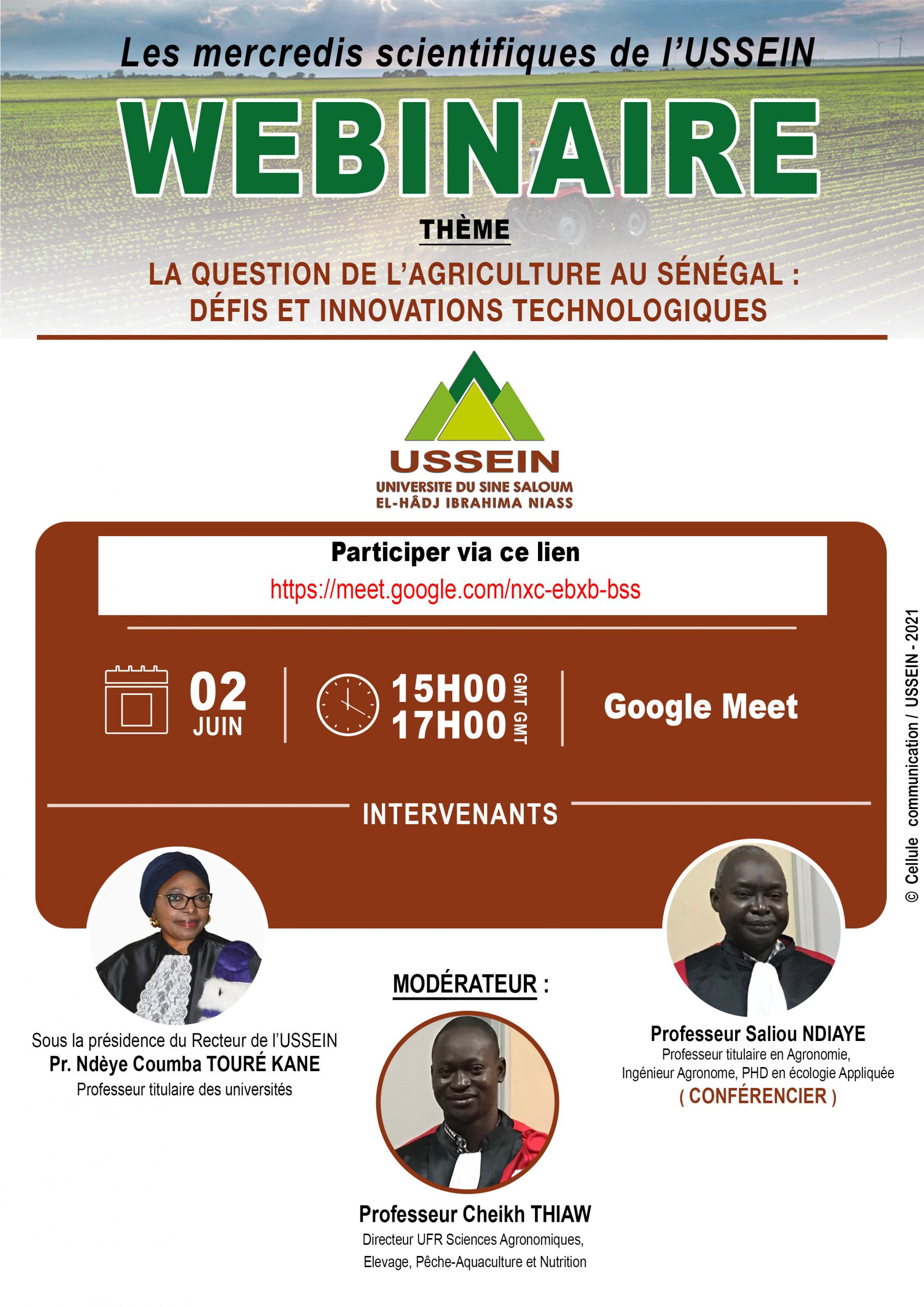 Les mercredis scientifiques de l'USSEIN

WEBINAIRE

THÈME

LA QUESTION DE L'AGRICULTURE AU SÉNÉGAL : DÉFIS ET INNOVATIONS TECHNOLOGIQUES

USSEIN
UNIVERSITE DU SINE SALOUM
EL-HÂDJ IBRAHIMA NIASS

Participer via ce lien
https://meet.google.com/nxc-ebxb-bss

02 JUIN

15H00 GMT
17H00 GMT

Google Meet

INTERVENANTS

Sous la présidence du Recteur de l'USSEIN
Pr. Ndèye Coumba TOURÉ KANE
Professeur titulaire des universités

MODÉRATEUR :

Professeur Cheikh THIAW
Directeur UFR Sciences Agronomiques, Elevage, Pêche-Aquaculture et Nutrition

Professeur Saliou NDIAYE
Professeur titulaire en Agronomie, Ingénieur Agronome, PHD en écologie Appliquée
( CONFÉRENCIER )

© Cellule communication / USSEIN - 2021